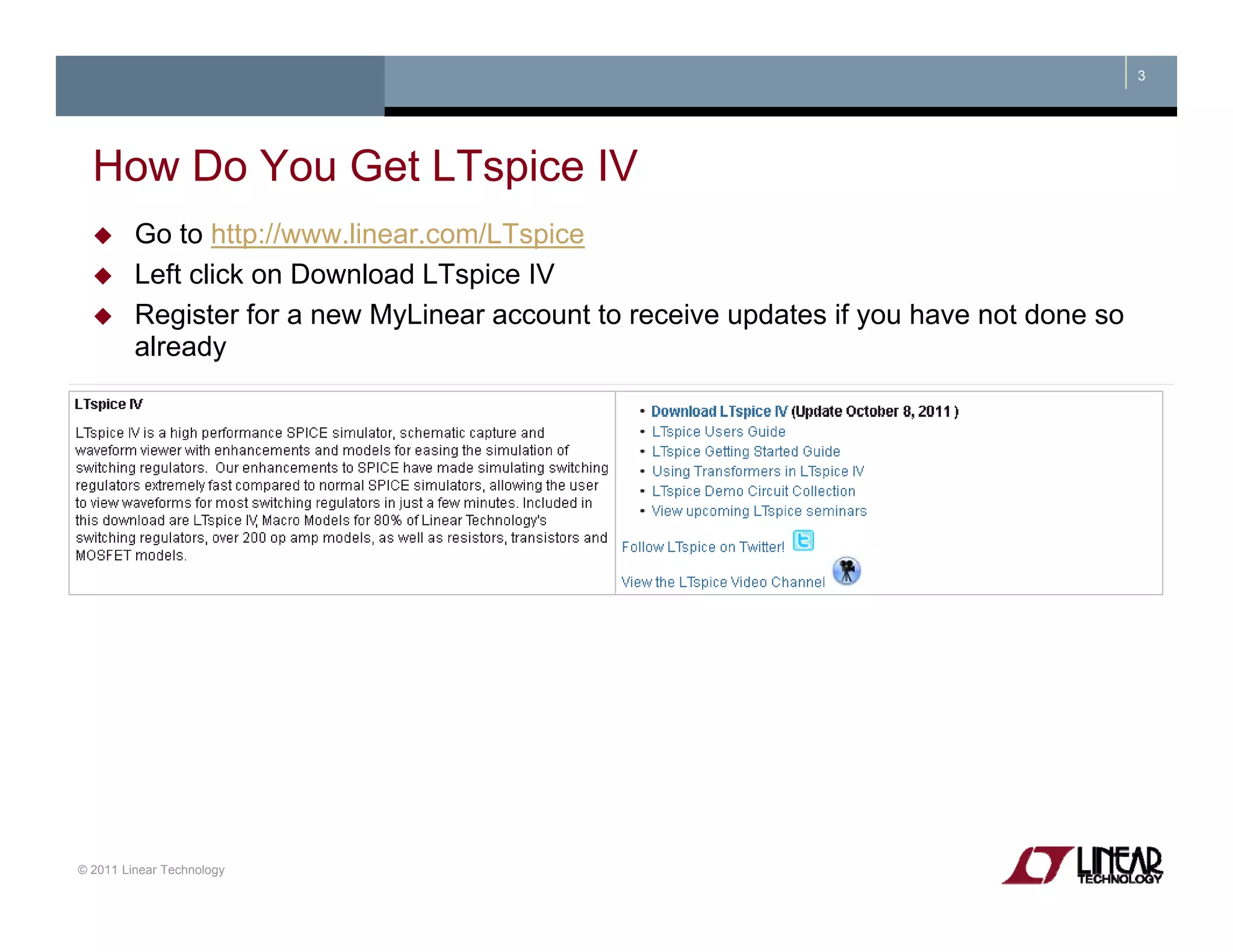 3

How Do You Get LTspice IV

◆ Go to http://www.linear.com/LTspice
◆ Left click on Download LTspice IV
◆ Register for a new MyLinear account to receive updates if you have not done so already

LTspice IV

LTspice IV is a high performance SPICE simulator, schematic capture and waveform viewer with enhancements and models for easing the simulation of switching regulators. Our enhancements to SPICE have made simulating switching regulators extremely fast compared to normal SPICE simulators, allowing the user to view waveforms for most switching regulators in just a few minutes. Included in this download are LTspice IV, Macro Models for 80% of Linear Technology's switching regulators, over 200 op amp models, as well as resistors, transistors and MOSFET models.

• Download LTspice IV (Update October 8, 2011 )
• LTspice Users Guide
• LTspice Getting Started Guide
• Using Transformers in LTspice IV
• LTspice Demo Circuit Collection
• View upcoming LTspice seminars

Follow LTspice on Twitter!

View the LTspice Video Channel

© 2011 Linear Technology

LT LINEAR TECHNOLOGY